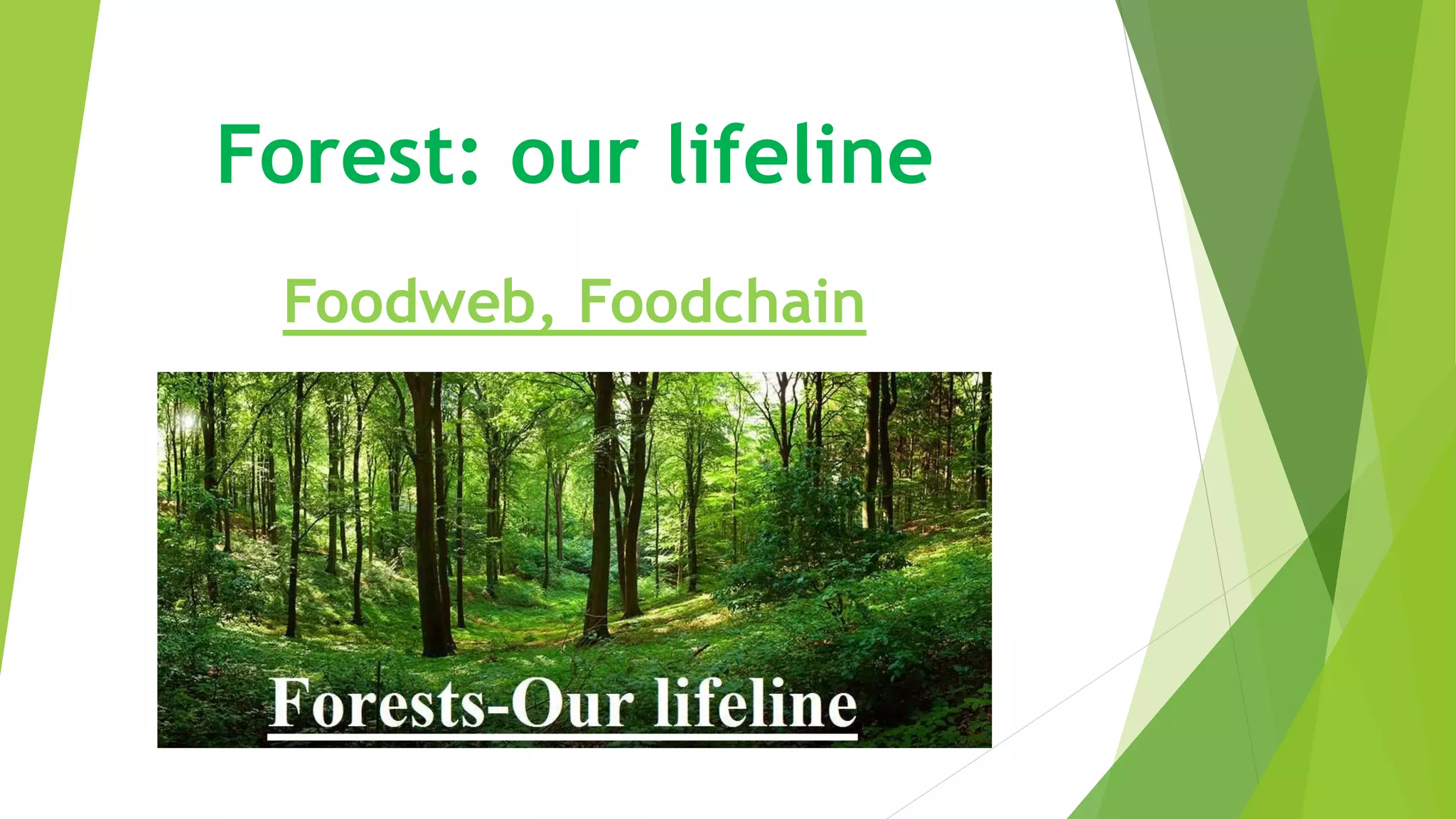 Forest: our lifeline

Foodweb, Foodchain

Forests-Our lifeline